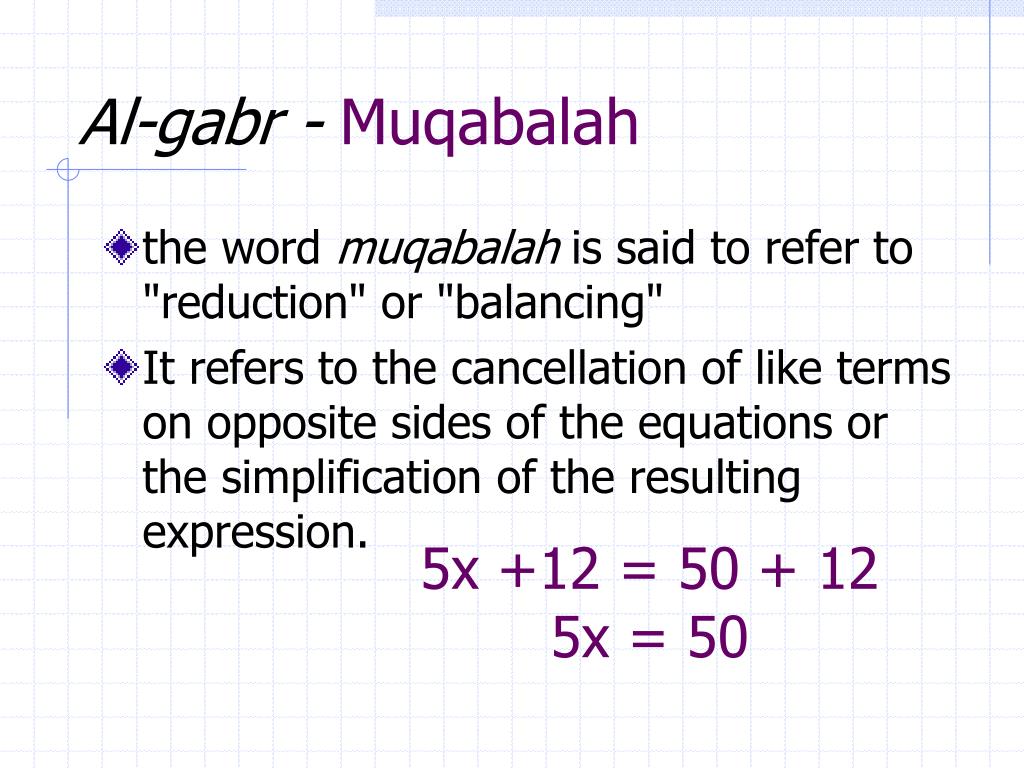 Al-gabr - Muqabalah

the word muqabalah is said to refer to "reduction" or "balancing"

It refers to the cancellation of like terms on opposite sides of the equations or the simplification of the resulting expression.

$5x + 12 = 50 + 12$

$5x = 50$